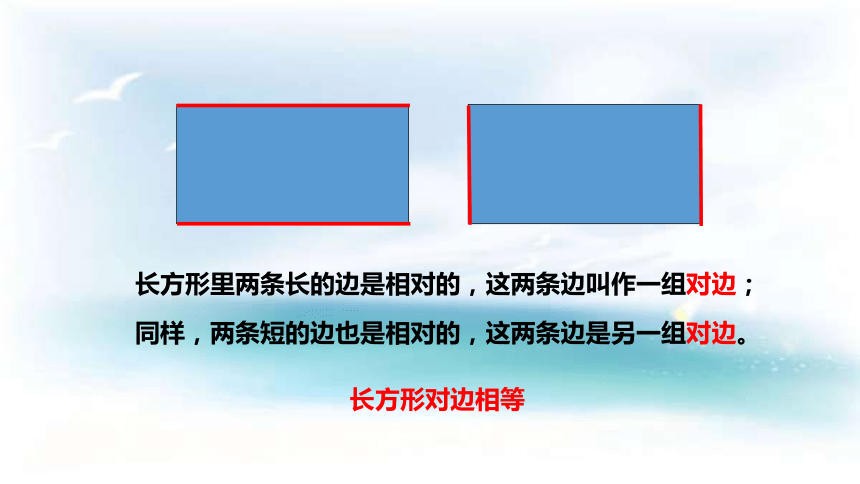 长方形里两条长的边是相对的，这两条边叫作一组对边；
同样，两条短的边也是相对的，这两条边是另一组对边。

长方形对边相等